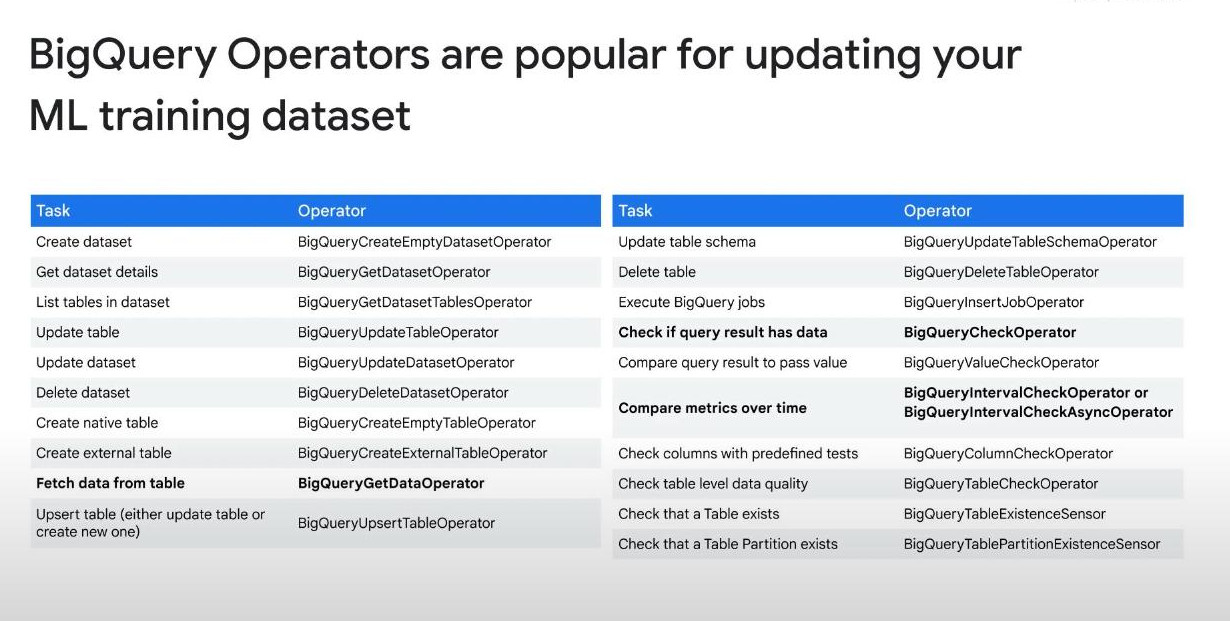 BigQuery Operators are popular for updating your ML training dataset

| Task | Operator |
|---|---|
| Create dataset | BigQueryCreateEmptyDatasetOperator |
| Get dataset details | BigQueryGetDatasetOperator |
| List tables in dataset | BigQueryGetDatasetTablesOperator |
| Update table | BigQueryUpdateTableOperator |
| Update dataset | BigQueryUpdateDatasetOperator |
| Delete dataset | BigQueryDeleteDatasetOperator |
| Create native table | BigQueryCreateEmptyTableOperator |
| Create external table | BigQueryCreateExternalTableOperator |
| **Fetch data from table** | **BigQueryGetDataOperator** |
| Upsert table (either update table or create new one) | BigQueryUpsertTableOperator |

| Task | Operator |
|---|---|
| Update table schema | BigQueryUpdateTableSchemaOperator |
| Delete table | BigQueryDeleteTableOperator |
| Execute BigQuery jobs | BigQueryInsertJobOperator |
| **Check if query result has data** | **BigQueryCheckOperator** |
| Compare query result to pass value | BigQueryValueCheckOperator |
| **Compare metrics over time** | **BigQueryIntervalCheckOperator or BigQueryIntervalCheckAsyncOperator** |
| Check columns with predefined tests | BigQueryColumnCheckOperator |
| Check table level data quality | BigQueryTableCheckOperator |
| Check that a Table exists | BigQueryTableExistenceSensor |
| Check that a Table Partition exists | BigQueryTablePartitionExistenceSensor |